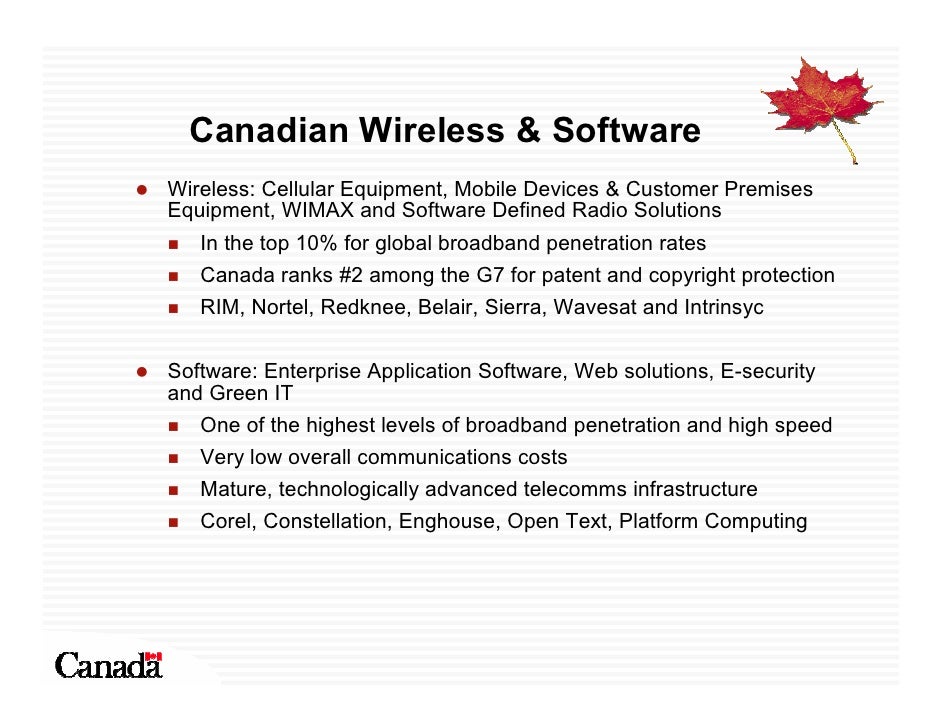 Canadian Wireless & Software

- Wireless: Cellular Equipment, Mobile Devices & Customer Premises Equipment, WIMAX and Software Defined Radio Solutions
  - In the top 10% for global broadband penetration rates
  - Canada ranks #2 among the G7 for patent and copyright protection
  - RIM, Nortel, Redknee, Belair, Sierra, Wavesat and Intrinsyc

- Software: Enterprise Application Software, Web solutions, E-security and Green IT
  - One of the highest levels of broadband penetration and high speed
  - Very low overall communications costs
  - Mature, technologically advanced telecomms infrastructure
  - Corel, Constellation, Enghouse, Open Text, Platform Computing

Canada